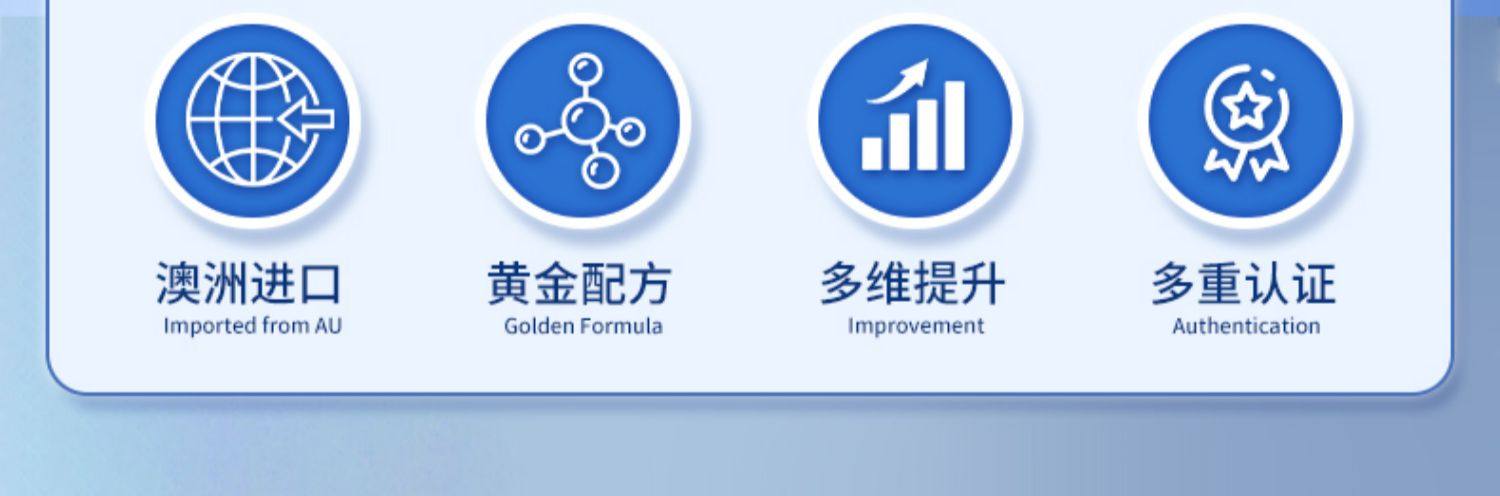 澳洲进口
Imported from AU

黄金配方
Golden Formula

多维提升
Improvement

多重认证
Authentication